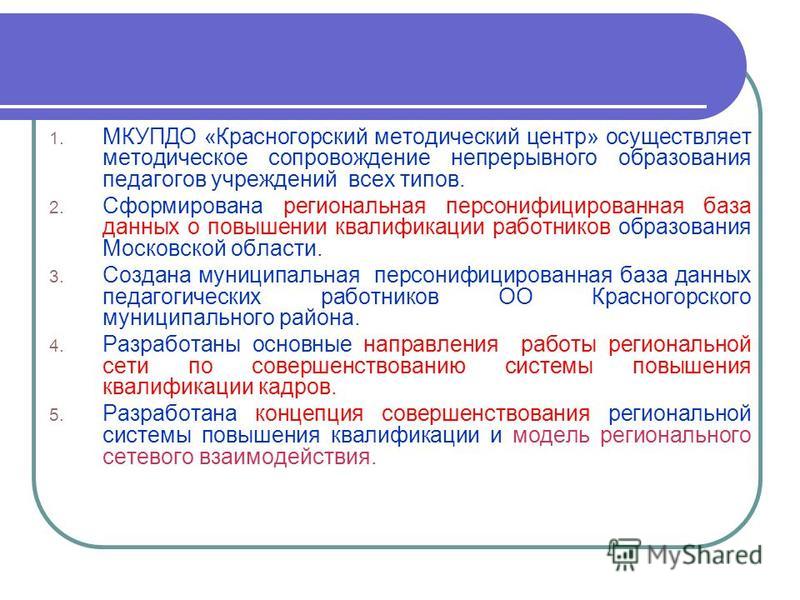 1. МКУПДО «Красногорский методический центр» осуществляет методическое сопровождение непрерывного образования педагогов учреждений всех типов.

2. Сформирована региональная персонифицированная база данных о повышении квалификации работников образования Московской области.

3. Создана муниципальная персонифицированная база данных педагогических работников ОО Красногорского муниципального района.

4. Разработаны основные направления работы региональной сети по совершенствованию системы повышения квалификации кадров.

5. Разработана концепция совершенствования региональной системы повышения квалификации и модель регионального сетевого взаимодействия.

MyShared